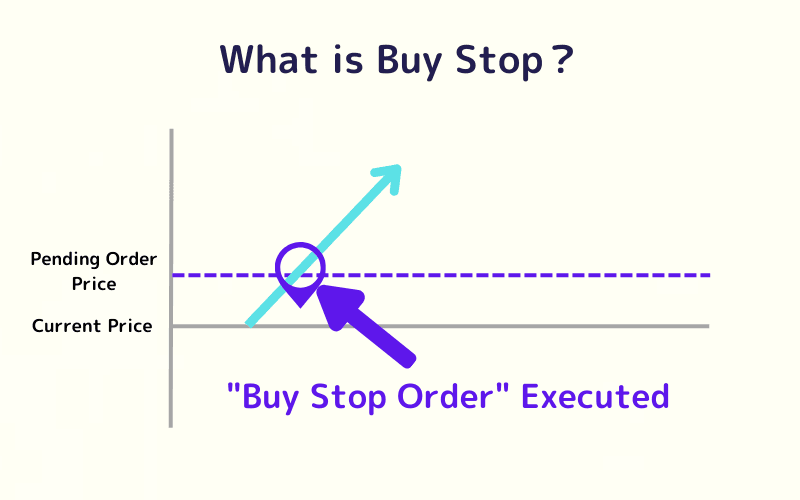 What is Buy Stop？

Pending Order Price

Current Price

"Buy Stop Order" Executed